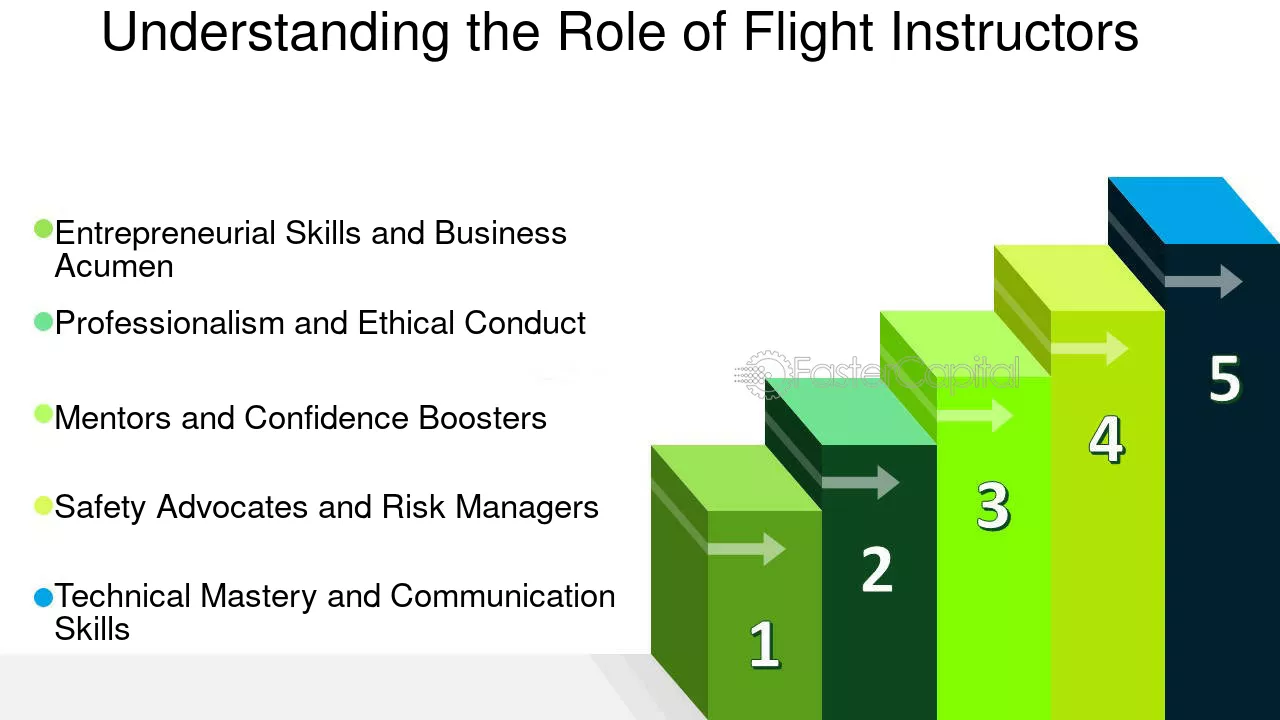 Understanding the Role of Flight Instructors

• Entrepreneurial Skills and Business Acumen

• Professionalism and Ethical Conduct

• Mentors and Confidence Boosters

• Safety Advocates and Risk Managers

• Technical Mastery and Communication Skills

1

2

3

4

5

FasterCapital